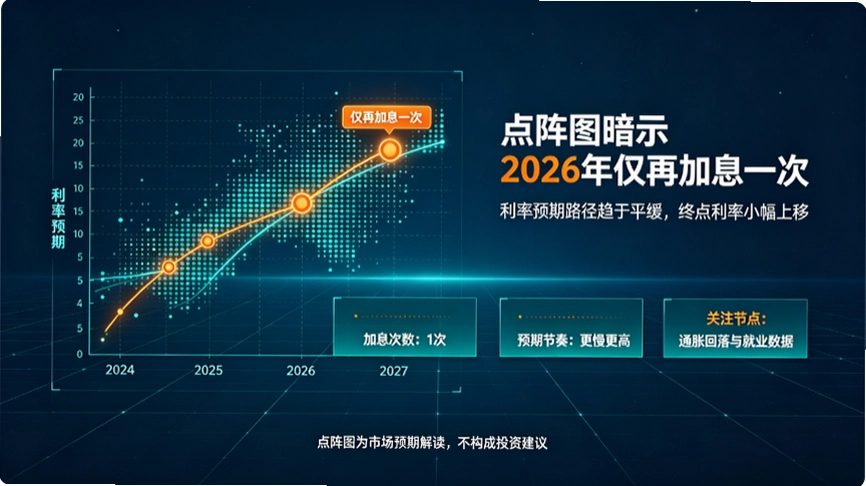 利率预期

20
25
20
15
10
15
10
5
4
5
0

2024
2025
2026
2027

仅再加息一次

点阵图暗示
2026年仅再加息一次

利率预期路径趋于平缓，终点利率小幅上移

加息次数：1次

预期节奏：更慢更高

关注节点：
通胀回落与就业数据

点阵图为市场预期解读，不构成投资建议